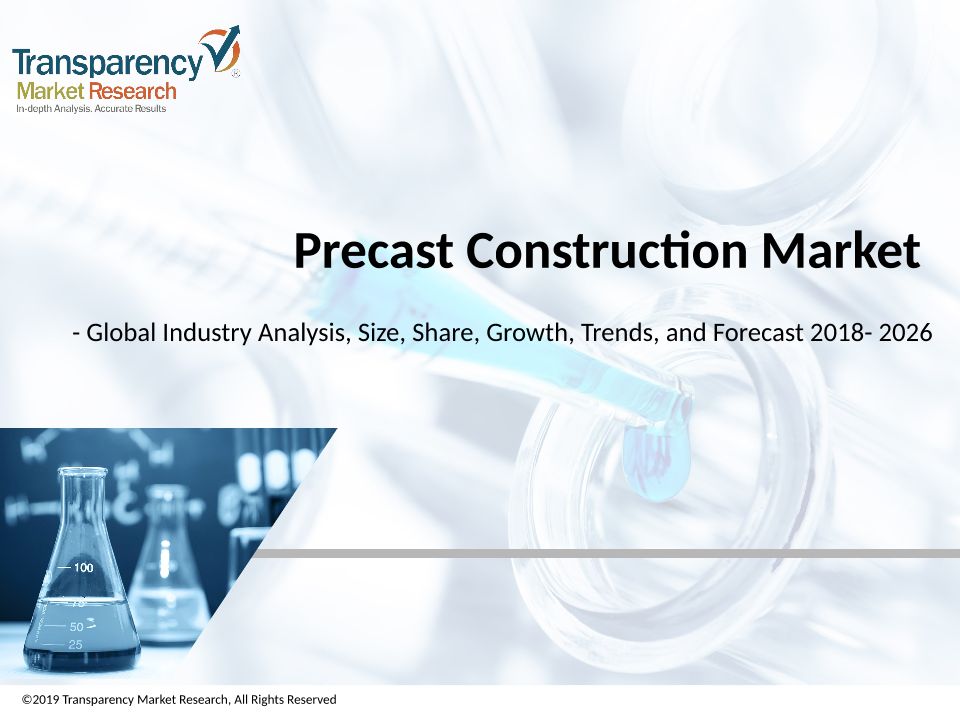 Transparency Market Research
In-depth Analysis. Accurate Results

Precast Construction Market

- Global Industry Analysis, Size, Share, Growth, Trends, and Forecast 2018- 2026

100
75
50
25

©2019 Transparency Market Research, All Rights Reserved